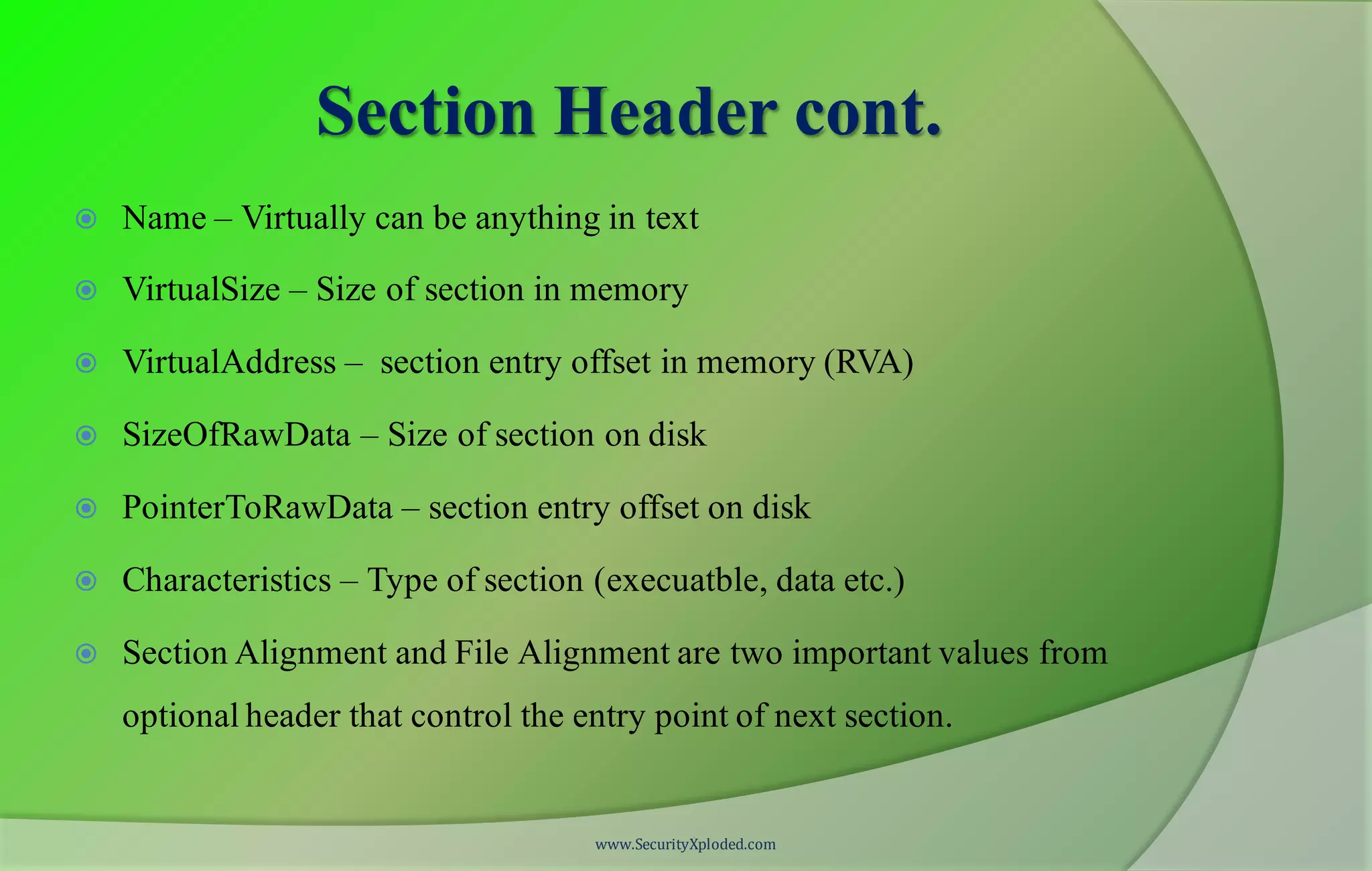 Section Header cont.

Name – Virtually can be anything in text

VirtualSize – Size of section in memory

VirtualAddress – section entry offset in memory (RVA)

SizeOfRawData – Size of section on disk

PointerToRawData – section entry offset on disk

Characteristics – Type of section (execuatble, data etc.)

Section Alignment and File Alignment are two important values from optional header that control the entry point of next section.

www.SecurityXploded.com